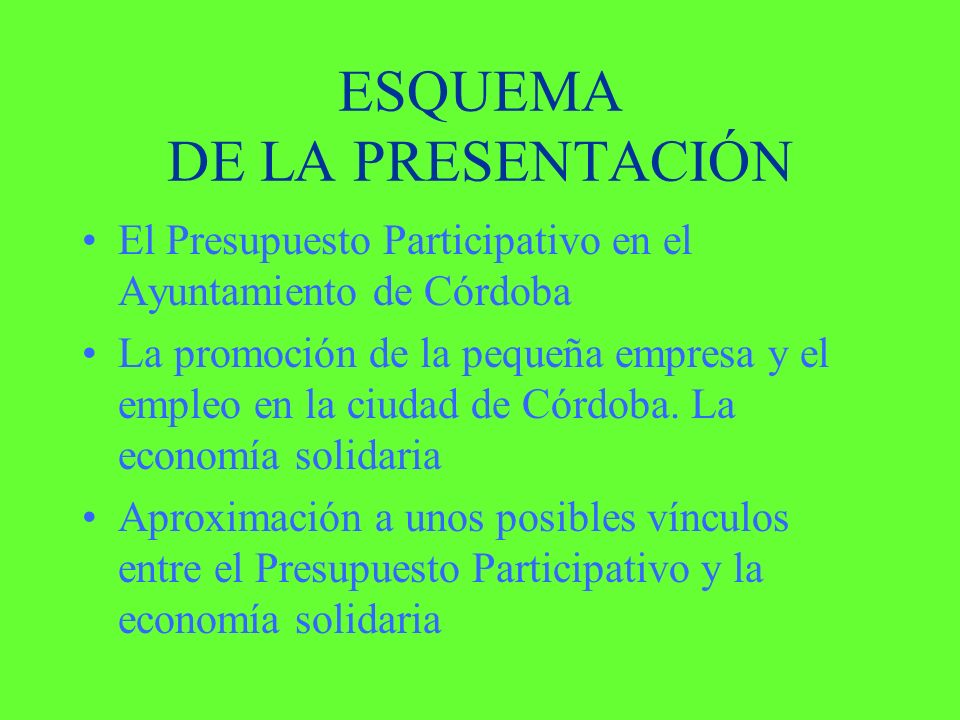 ESQUEMA
DE LA PRESENTACIÓN

• El Presupuesto Participativo en el Ayuntamiento de Córdoba
• La promoción de la pequeña empresa y el empleo en la ciudad de Córdoba. La economía solidaria
• Aproximación a unos posibles vínculos entre el Presupuesto Participativo y la economía solidaria